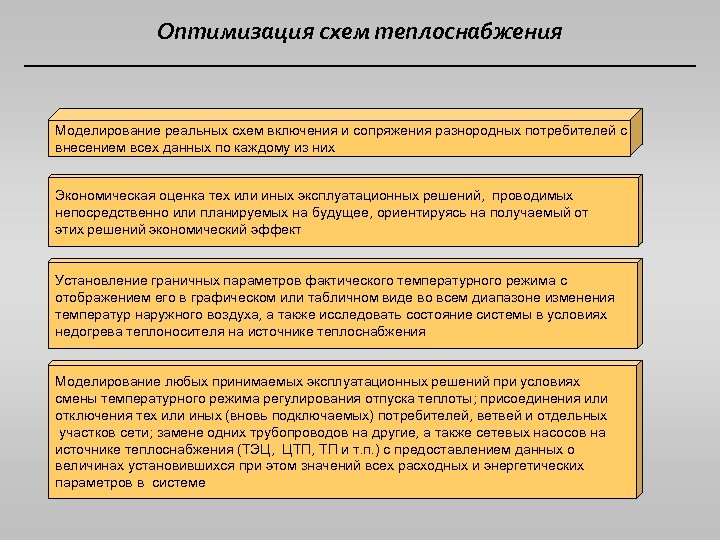 Оптимизация схем теплоснабжения

Моделирование реальных схем включения и сопряжения разнородных потребителей с внесением всех данных по каждому из них

Экономическая оценка тех или иных эксплуатационных решений, проводимых непосредственно или планируемых на будущее, ориентируясь на получаемый от этих решений экономический эффект

Установление граничных параметров фактического температурного режима с отображением его в графическом или табличном виде во всем диапазоне изменения температур наружного воздуха, а также исследовать состояние системы в условиях недогрева теплоносителя на источнике теплоснабжения

Моделирование любых принимаемых эксплуатационных решений при условиях смены температурного режима регулирования отпуска теплоты; присоединения или отключения тех или иных (вновь подключаемых) потребителей, ветвей и отдельных участков сети; замене одних трубопроводов на другие, а также сетевых насосов на источнике теплоснабжения (ТЭЦ, ЦТП, ТП и т.п.) с предоставлением данных о величинах установившихся при этом значений всех расходных и энергетических параметров в системе